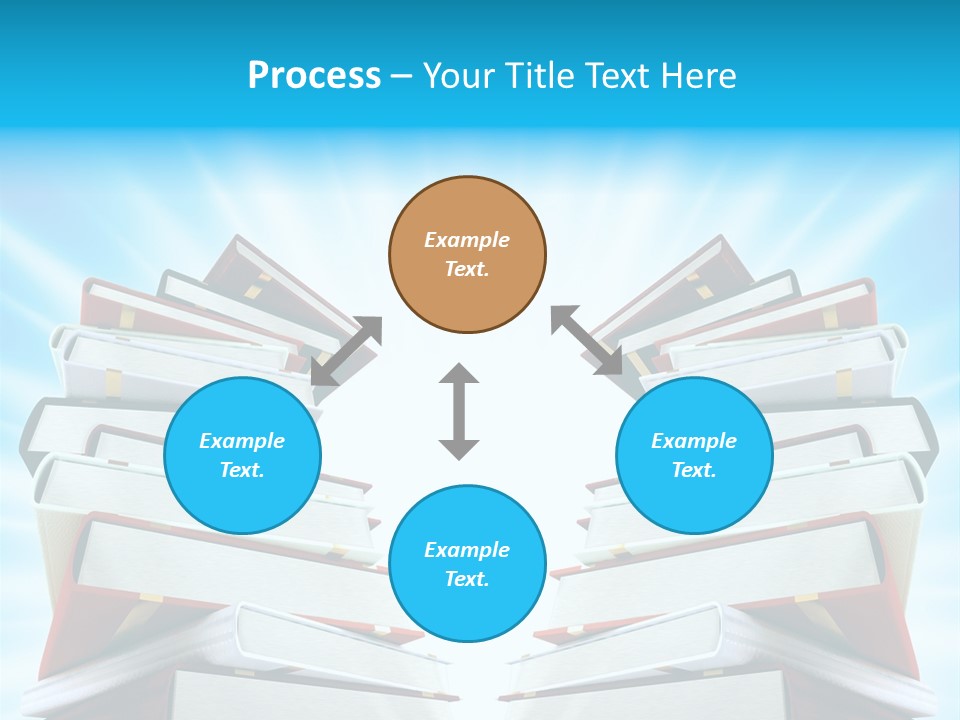 Process – Your Title Text Here

Example Text.

Example Text.

Example Text.

Example Text.